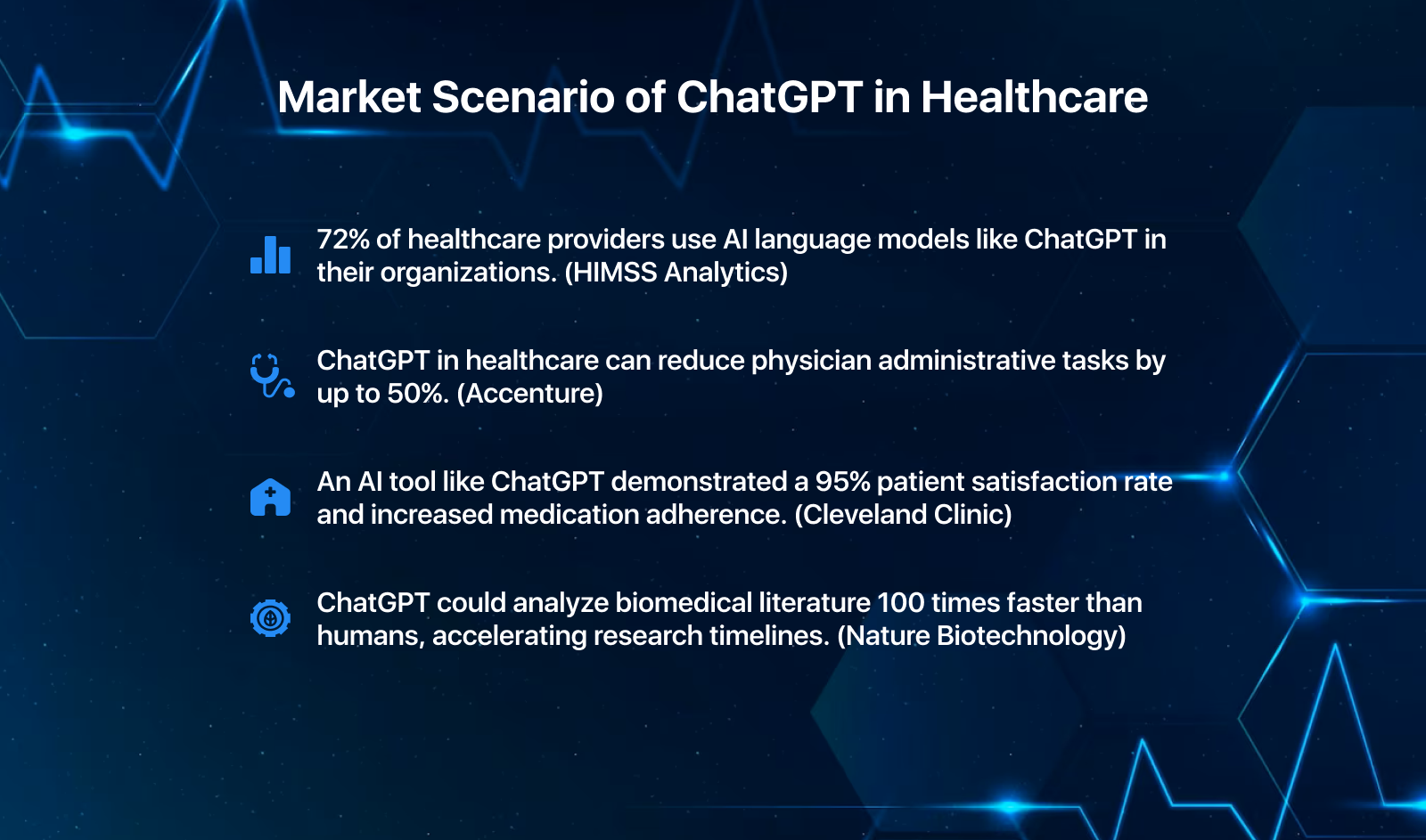 Market Scenario of ChatGPT in Healthcare

72% of healthcare providers use AI language models like ChatGPT in their organizations. (HIMSS Analytics)

ChatGPT in healthcare can reduce physician administrative tasks by up to 50%. (Accenture)

An AI tool like ChatGPT demonstrated a 95% patient satisfaction rate and increased medication adherence. (Cleveland Clinic)

ChatGPT could analyze biomedical literature 100 times faster than humans, accelerating research timelines. (Nature Biotechnology)